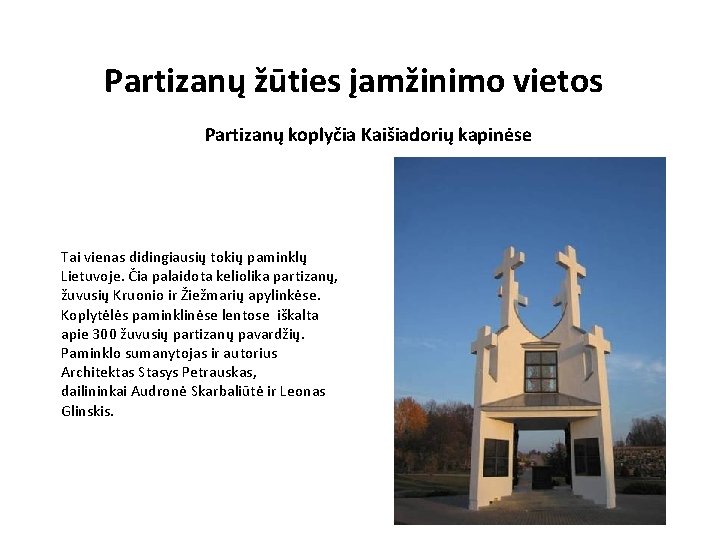 Partizanų žūties įamžinimo vietos

Partizanų koplyčia Kaišiadorių kapinėse

Tai vienas didingiausių tokių paminklų Lietuvoje. Čia palaidota keliolika partizanų, žuvusių Kruonio ir Žiežmarių apylinkėse. Koplytėlės paminklinėse lentose iškalta apie 300 žuvusių partizanų pavardžių. Paminklo sumanytojas ir autorius Architektas Stasys Petrauskas, dailininkai Audronė Skarbaliūtė ir Leonas Glinskis.